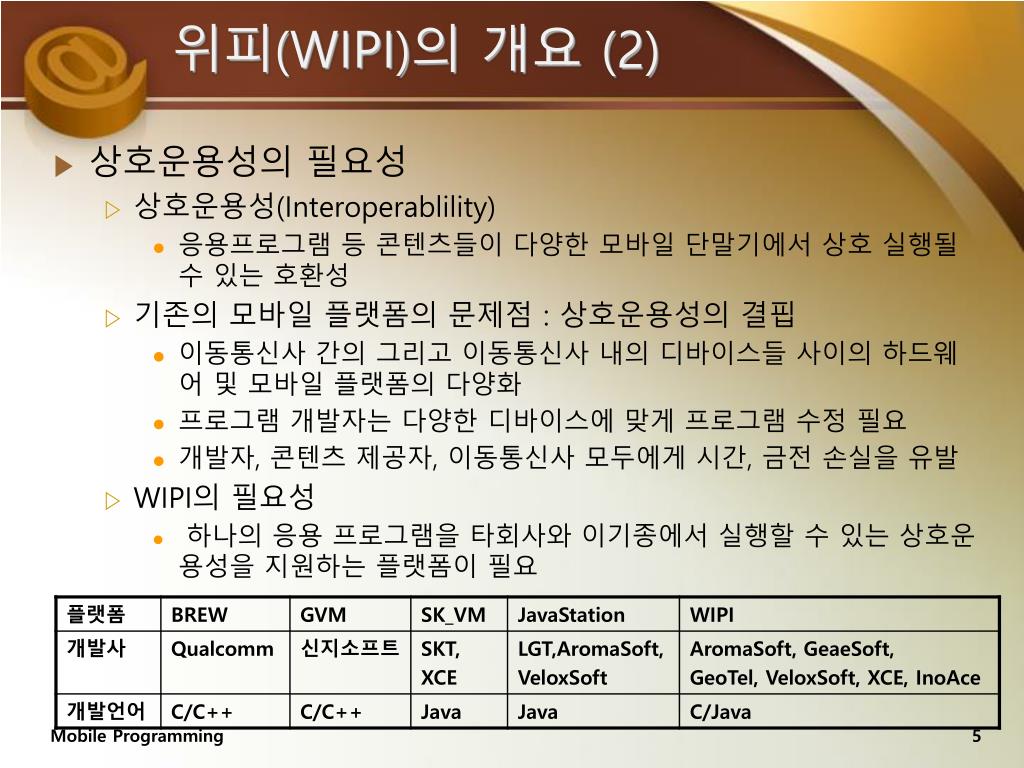 위피(WIPI)의 개요 (2)

상호운용성의 필요성

상호운용성(Interoperablility)

응용프로그램 등 콘텐츠들이 다양한 모바일 단말기에서 상호 실행될 수 있는 호환성

기존의 모바일 플랫폼의 문제점 : 상호운용성의 결핍

이동통신사 간의 그리고 이동통신사 내의 디바이스들 사이의 하드웨어 및 모바일 플랫폼의 다양화

프로그램 개발자는 다양한 디바이스에 맞게 프로그램 수정 필요

개발자, 콘텐츠 제공자, 이동통신사 모두에게 시간, 금전 손실을 유발

WIPI의 필요성

하나의 응용 프로그램을 타회사와 이기종에서 실행할 수 있는 상호운용성을 지원하는 플랫폼이 필요

| 플랫폼 | BREW | GVM | SK_VM | JavaStation | WIPI |
|---|---|---|---|---|---|
| 개발사 | Qualcomm | 신지소프트 | SKT, XCE | LGT,AromaSoft, VeloxSoft | AromaSoft, GeaeSoft, GeoTel, VeloxSoft, XCE, InoAce |
| 개발언어 | C/C++ | C/C++ | Java | Java | C/Java |

Mobile Programming

5